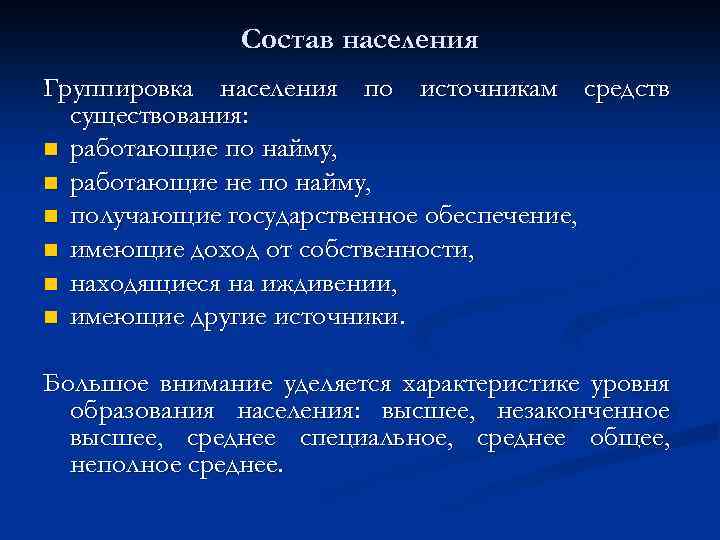 Состав населения

Группировка населения по источникам средств существования:

- работающие по найму,
- работающие не по найму,
- получающие государственное обеспечение,
- имеющие доход от собственности,
- находящиеся на иждивении,
- имеющие другие источники.

Большое внимание уделяется характеристике уровня образования населения: высшее, незаконченное высшее, среднее специальное, среднее общее, неполное среднее.